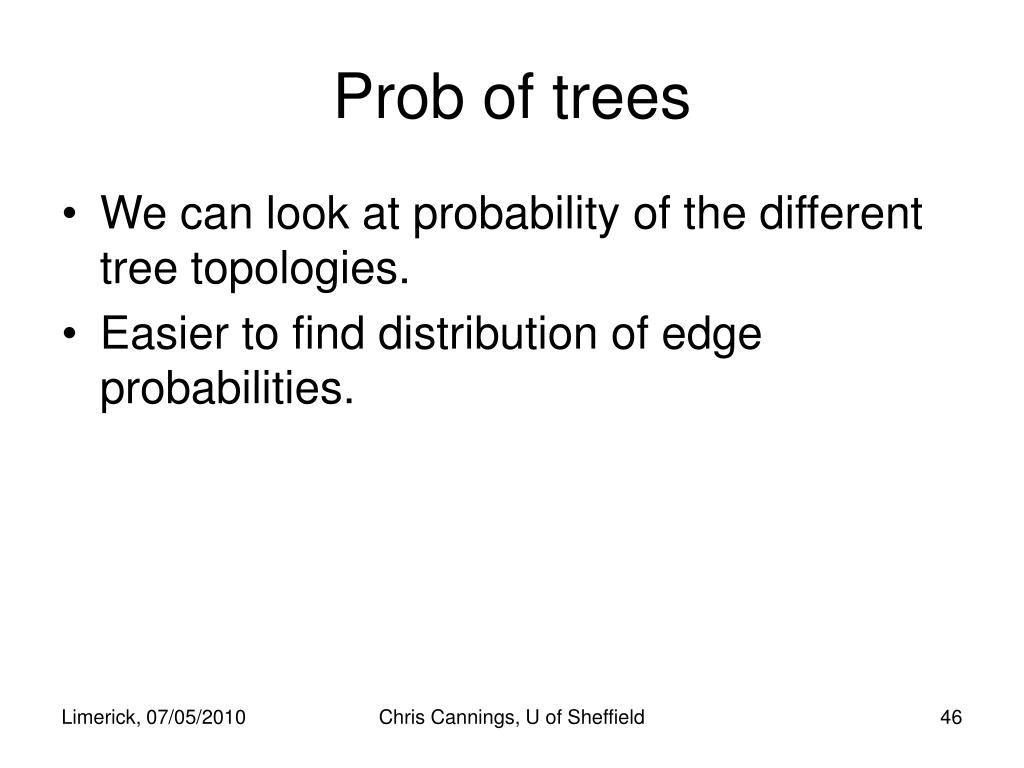 Prob of trees

• We can look at probability of the different tree topologies.
• Easier to find distribution of edge probabilities.

Limerick, 07/05/2010

Chris Cannings, U of Sheffield

46